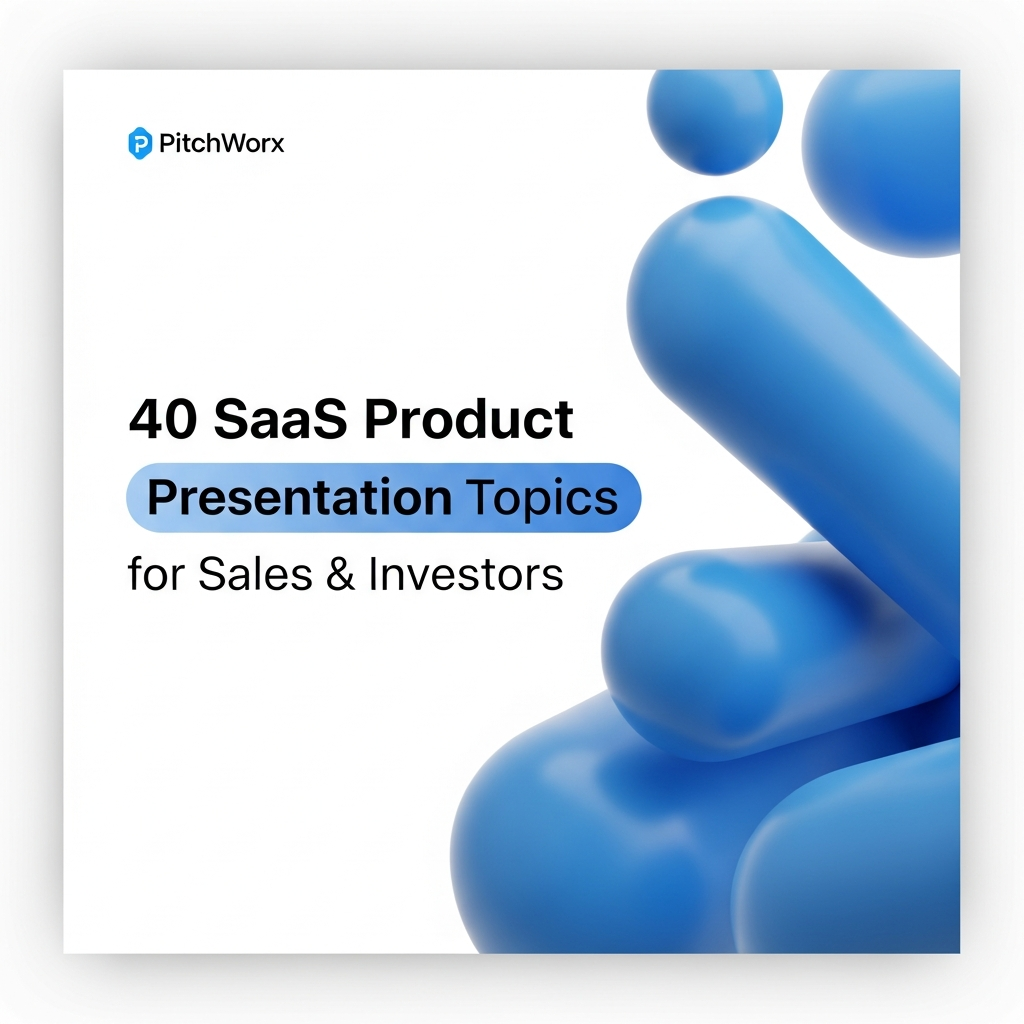 PitchWorx

40 SaaS Product

Presentation Topics

for Sales & Investors